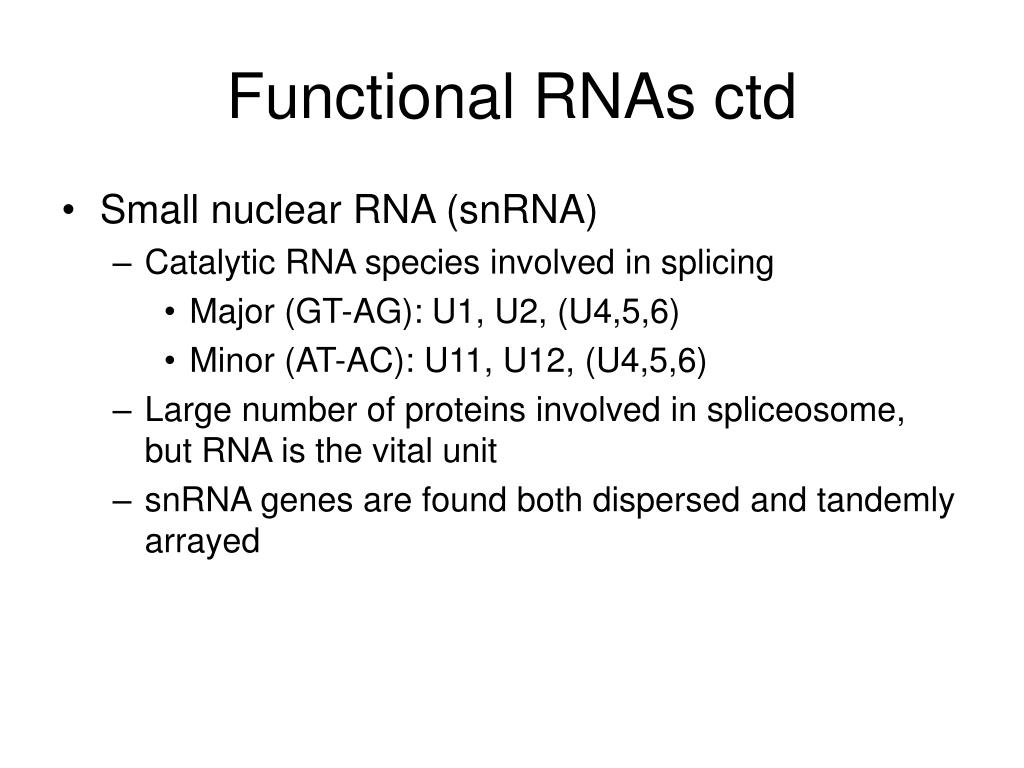 Functional RNAs ctd

• Small nuclear RNA (snRNA)
– Catalytic RNA species involved in splicing
• Major (GT-AG): U1, U2, (U4,5,6)
• Minor (AT-AC): U11, U12, (U4,5,6)
– Large number of proteins involved in spliceosome, but RNA is the vital unit
– snRNA genes are found both dispersed and tandemly arrayed